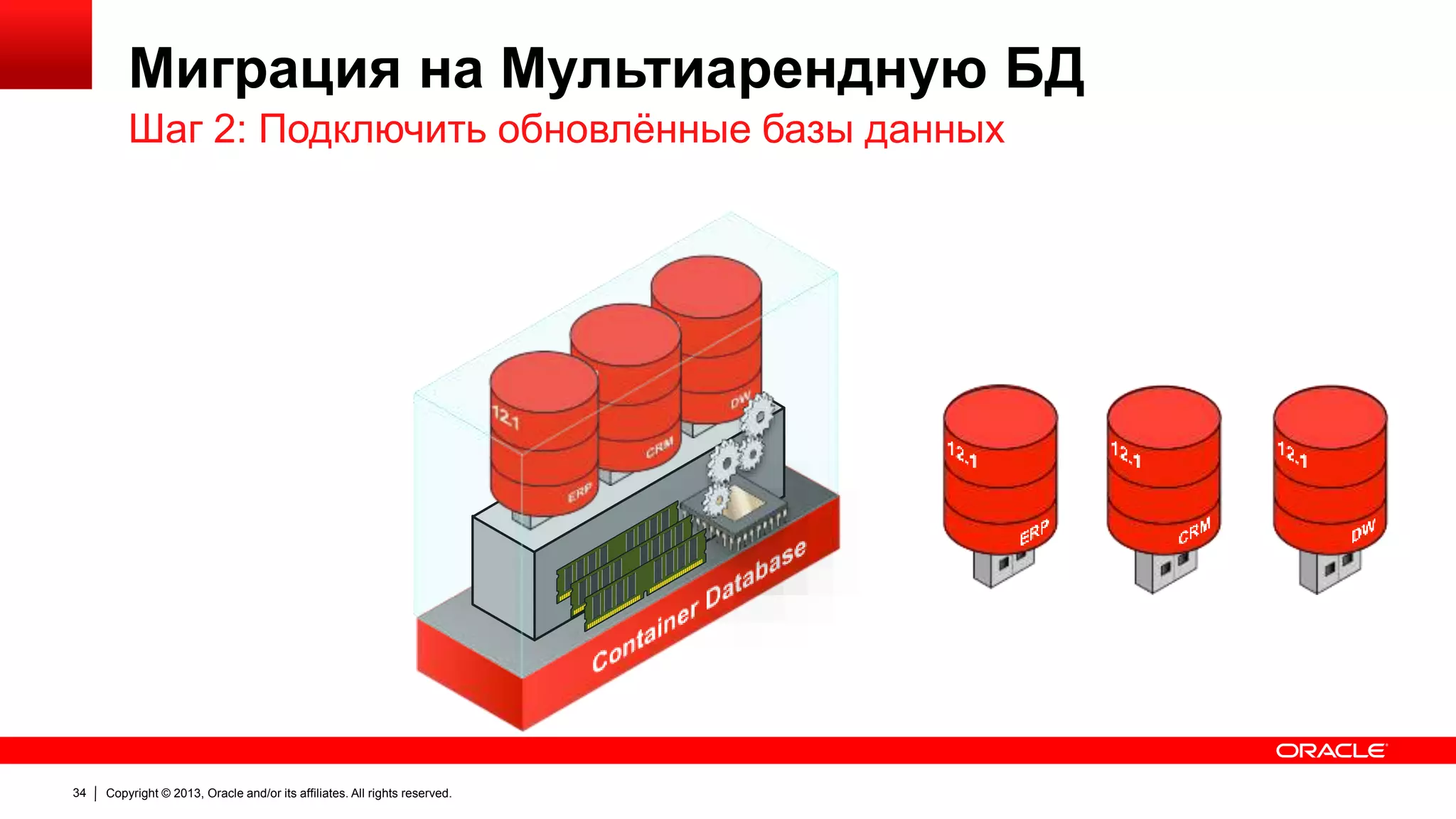 Миграция на Мультиарендную БД

Шаг 2: Подключить обновлённые базы данных

12.1
ERP
CRM
DW
Container Database

12.1
ERP
12.1
CRM
12.1
DW

ORACLE

34 | Copyright © 2013, Oracle and/or its affiliates. All rights reserved.